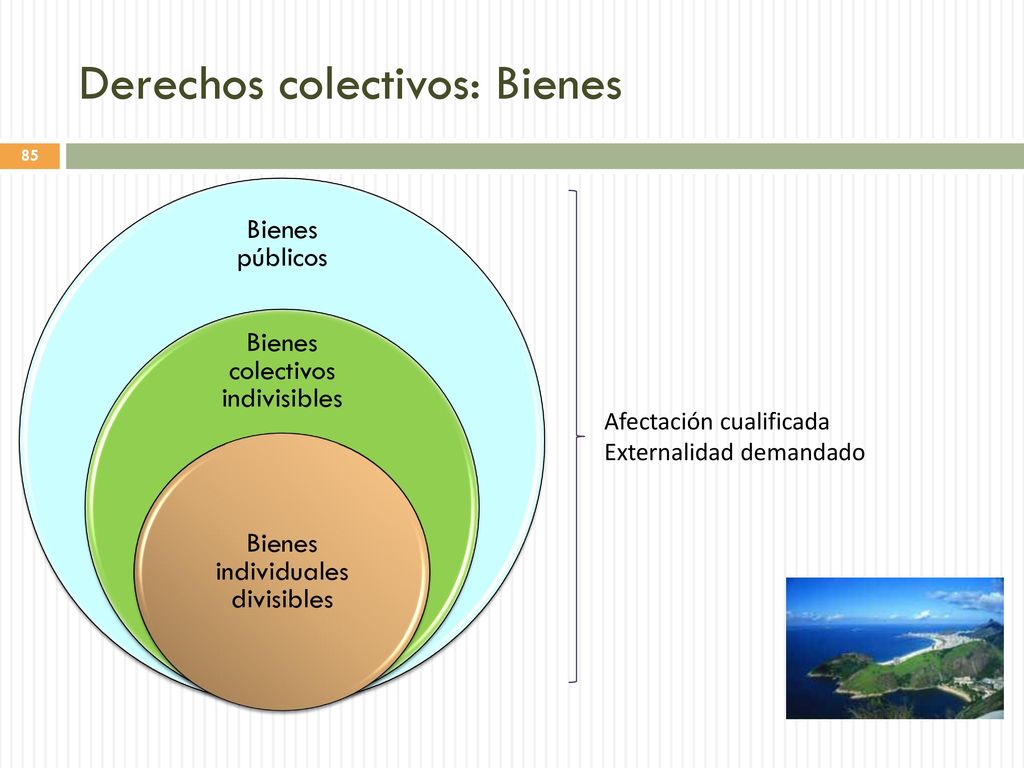 Derechos colectivos: Bienes

85

Bienes públicos

Bienes colectivos indivisibles

Bienes individuales divisibles

Afectación cualificada
Externalidad demandado